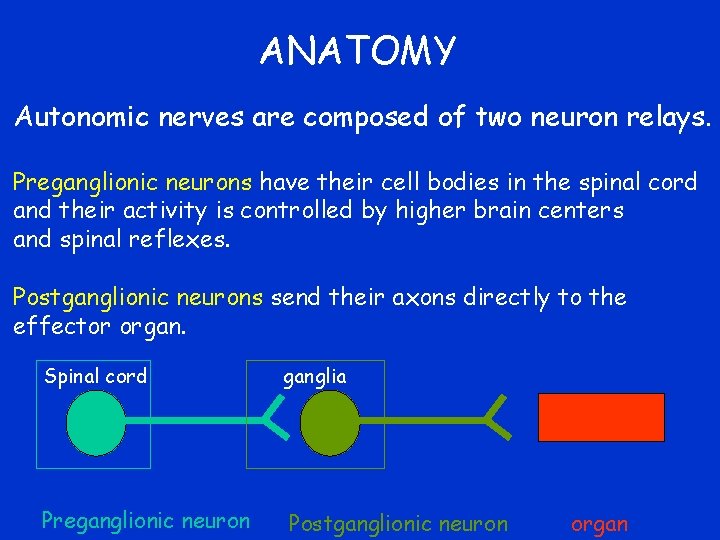 ANATOMY

Autonomic nerves are composed of two neuron relays.

Preganglionic neurons have their cell bodies in the spinal cord and their activity is controlled by higher brain centers and spinal reflexes.

Postganglionic neurons send their axons directly to the effector organ.

Spinal cord

ganglia

Preganglionic neuron

Postganglionic neuron

organ